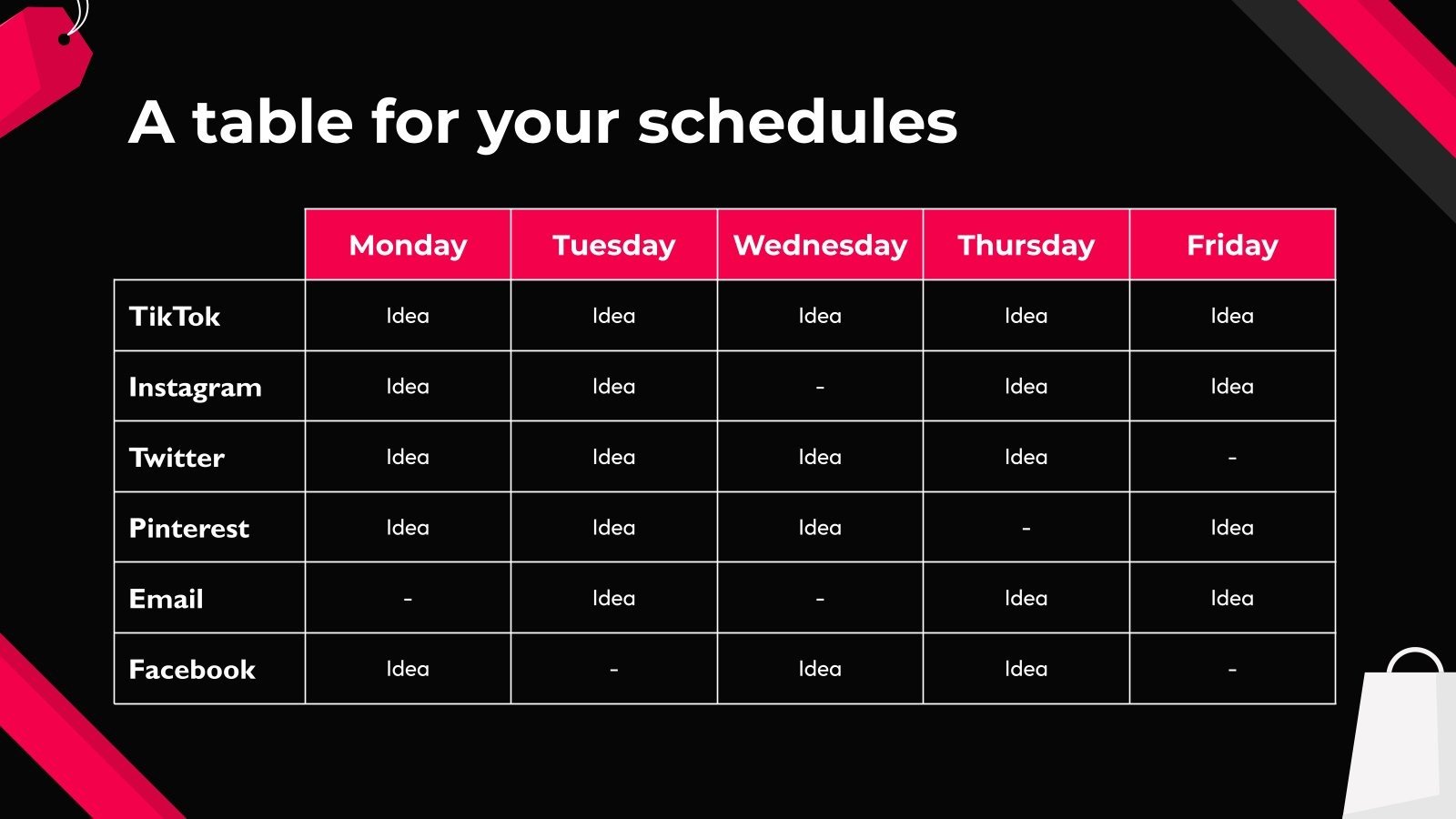 A table for your schedules

| | Monday | Tuesday | Wednesday | Thursday | Friday |
|---|---|---|---|---|---|
| TikTok | Idea | Idea | Idea | Idea | Idea |
| Instagram | Idea | Idea | - | Idea | Idea |
| Twitter | Idea | Idea | Idea | Idea | - |
| Pinterest | Idea | Idea | Idea | - | Idea |
| Email | - | Idea | - | Idea | Idea |
| Facebook | Idea | - | Idea | Idea | - |